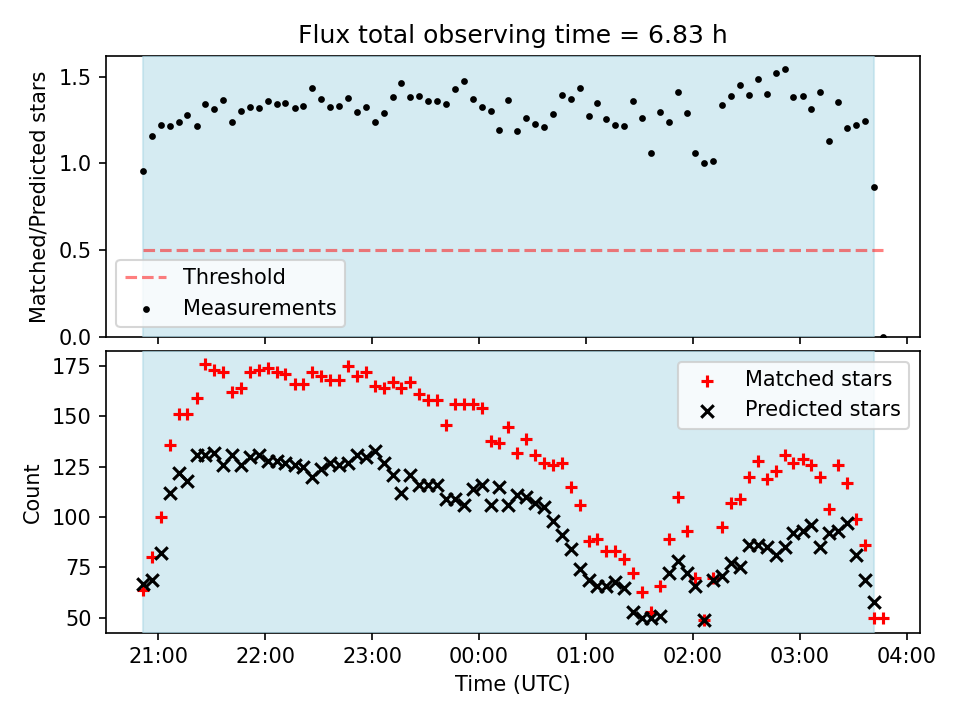 Flux total observing time = 6.83 h

Matched/Predicted stars

1.5
1.0
0.5
0.0

Threshold
Measurements

Count

175
150
125
100
75
50

Matched stars
Predicted stars

21:00
22:00
23:00
00:00
01:00
02:00
03:00
04:00

Time (UTC)